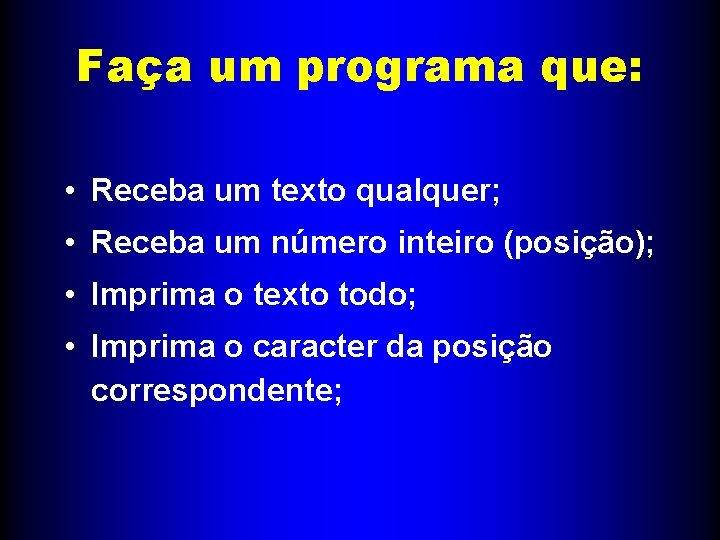 Faça um programa que:

• Receba um texto qualquer;
• Receba um número inteiro (posição);
• Imprima o texto todo;
• Imprima o caracter da posição correspondente;